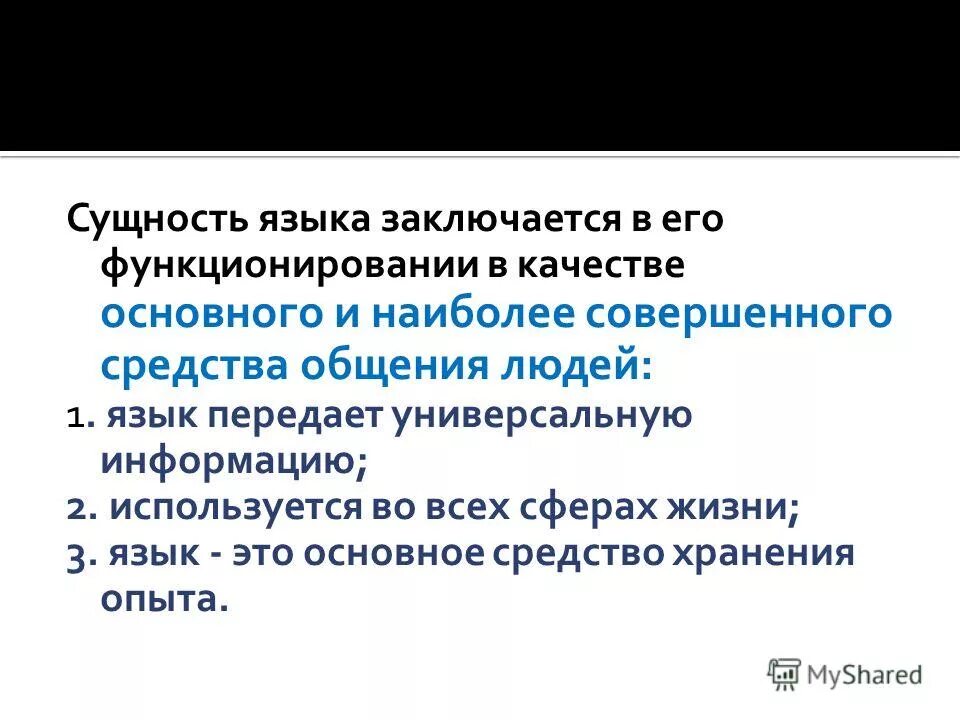 Сущность языка заключается в его функционировании в качестве основного и наиболее совершенного средства общения людей:

1. язык передает универсальную информацию;

2. используется во всех сферах жизни;

3. язык - это основное средство хранения опыта.

MyShared